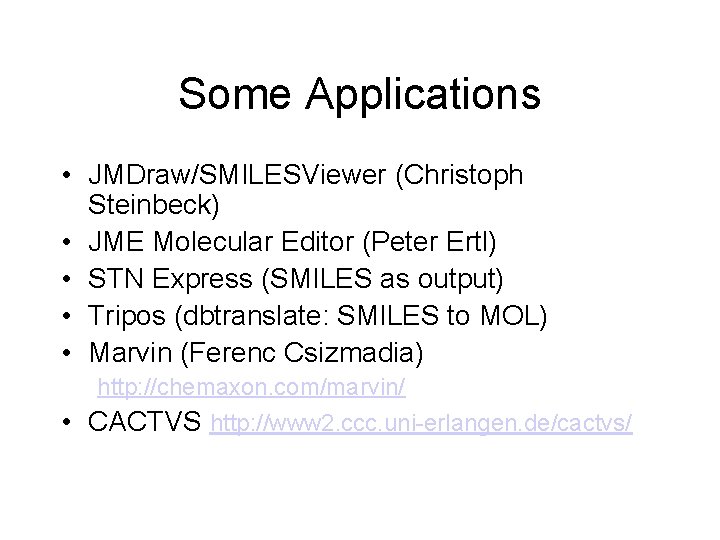 Some Applications

• JMDraw/SMILESViewer (Christoph Steinbeck)
• JME Molecular Editor (Peter Ertl)
• STN Express (SMILES as output)
• Tripos (dbtranslate: SMILES to MOL)
• Marvin (Ferenc Csizmadia)
http://chemaxon.com/marvin/
• CACTVS http://www2.ccc.uni-erlangen.de/cactvs/